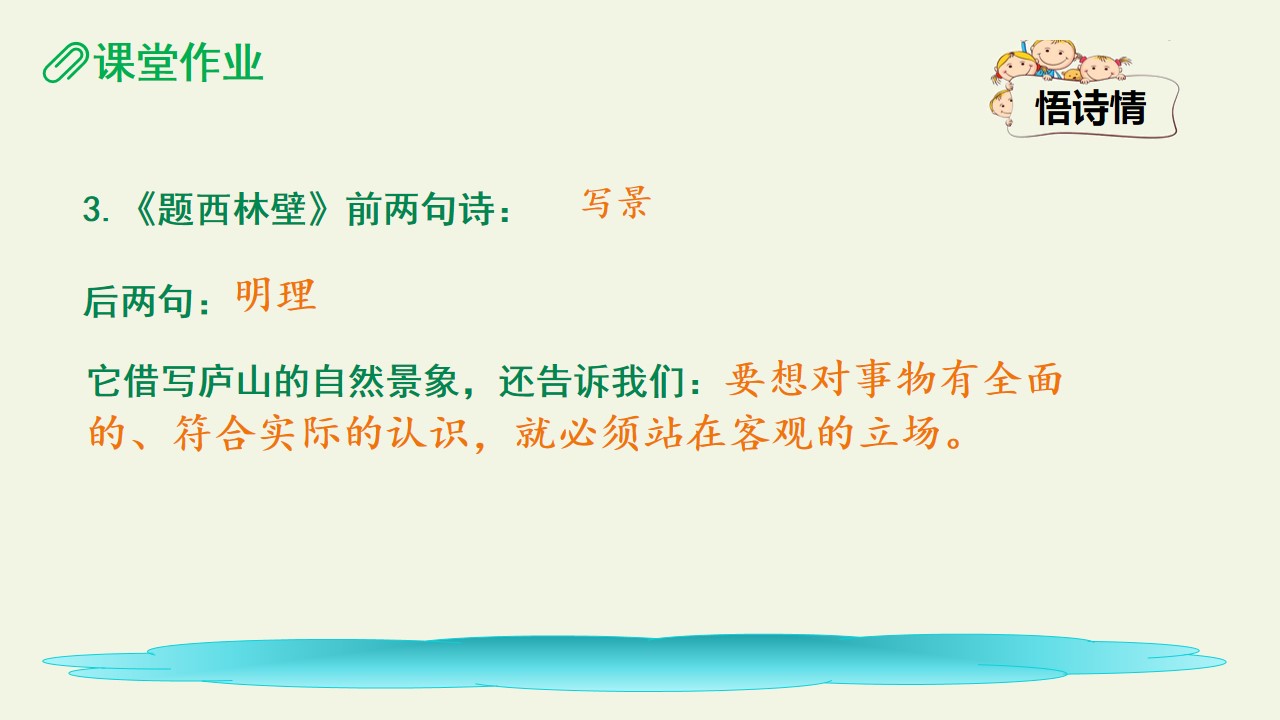 课堂作业

悟诗情

3.《题西林壁》前两句诗： 写景

后两句：明理

它借写庐山的自然景象，还告诉我们：要想对事物有全面的、符合实际的认识，就必须站在客观的立场。